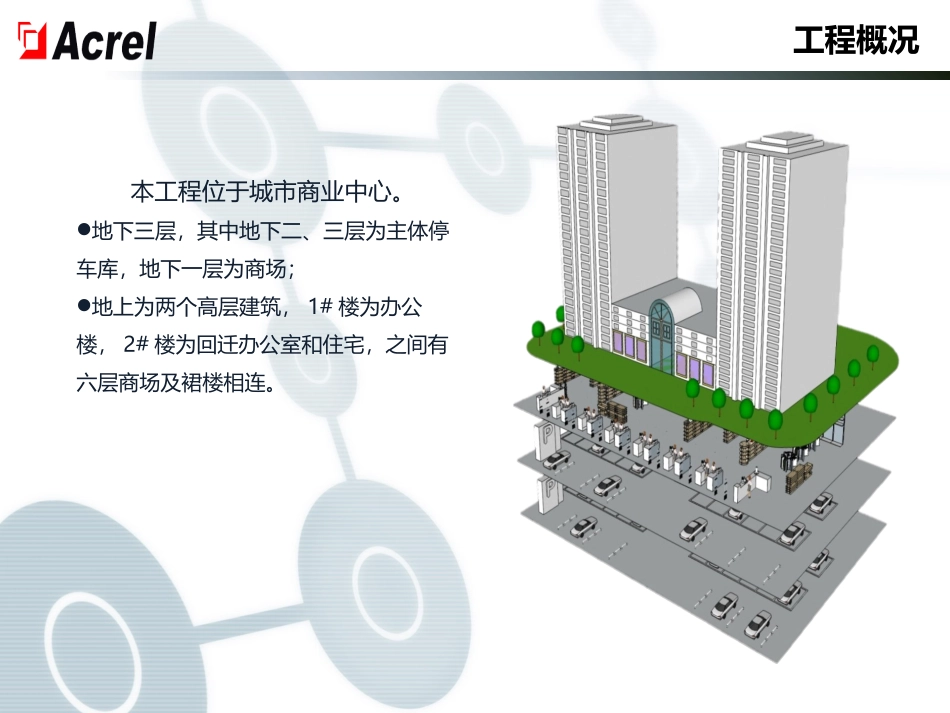 Acrel

工程概况

本工程位于城市商业中心。

●地下三层，其中地下二、三层为主体停车库，地下一层为商场；

●地上为两个高层建筑， 1# 楼为办公楼， 2# 楼为回迁办公室和住宅，之间有六层商场及裙楼相连。

P

P